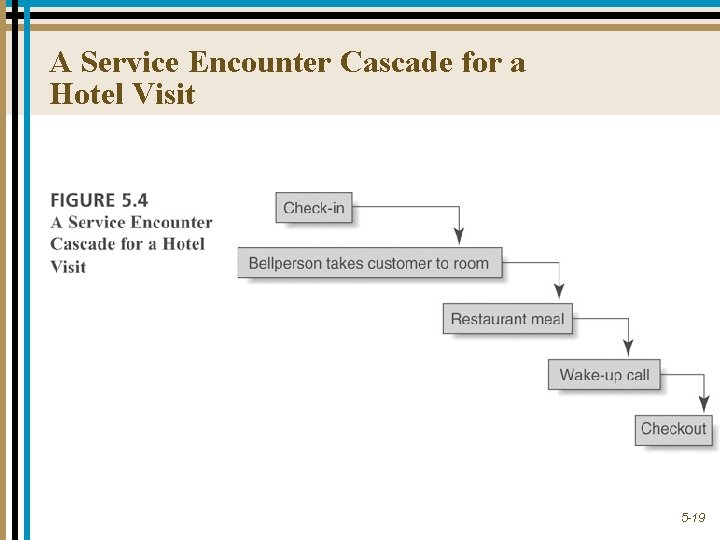 A Service Encounter Cascade for a Hotel Visit

FIGURE 5.4
A Service Encounter Cascade for a Hotel Visit

Check-in

Bellperson takes customer to room

Restaurant meal

Wake-up call

Checkout

5-19